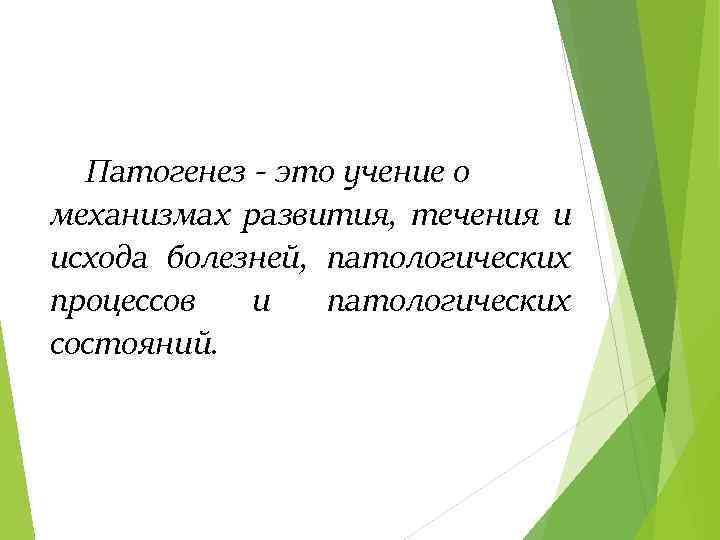 Патогенез - это учение о механизмах развития, течения и исхода болезней, патологических процессов и патологических состояний.